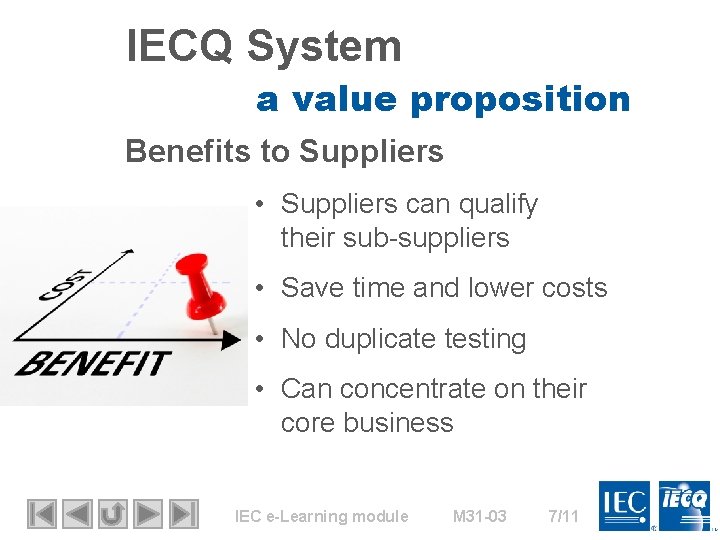 IECQ System

a value proposition

Benefits to Suppliers

COST

BENEFIT

• Suppliers can qualify their sub-suppliers

• Save time and lower costs

• No duplicate testing

• Can concentrate on their core business

IEC e-Learning module M31-03 7/11

IEC IECQ